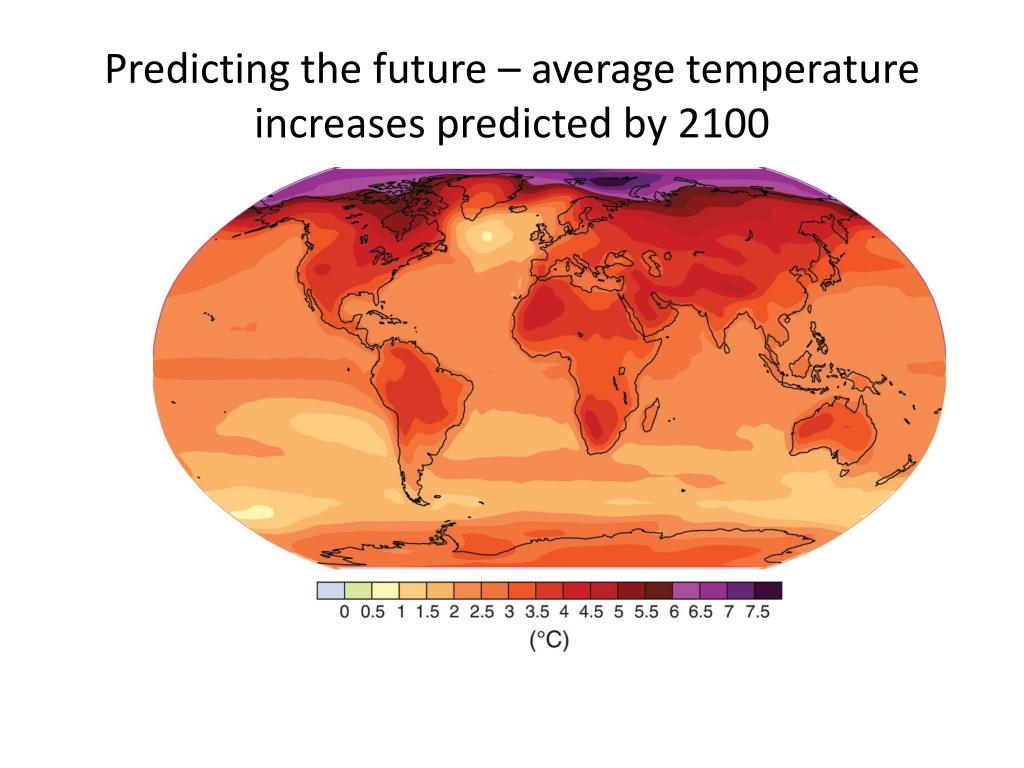 Predicting the future – average temperature increases predicted by 2100

0 0.5 1 1.5 2 2.5 3 3.5 4 4.5 5 5.5 6 6.5 7 7.5
(°C)